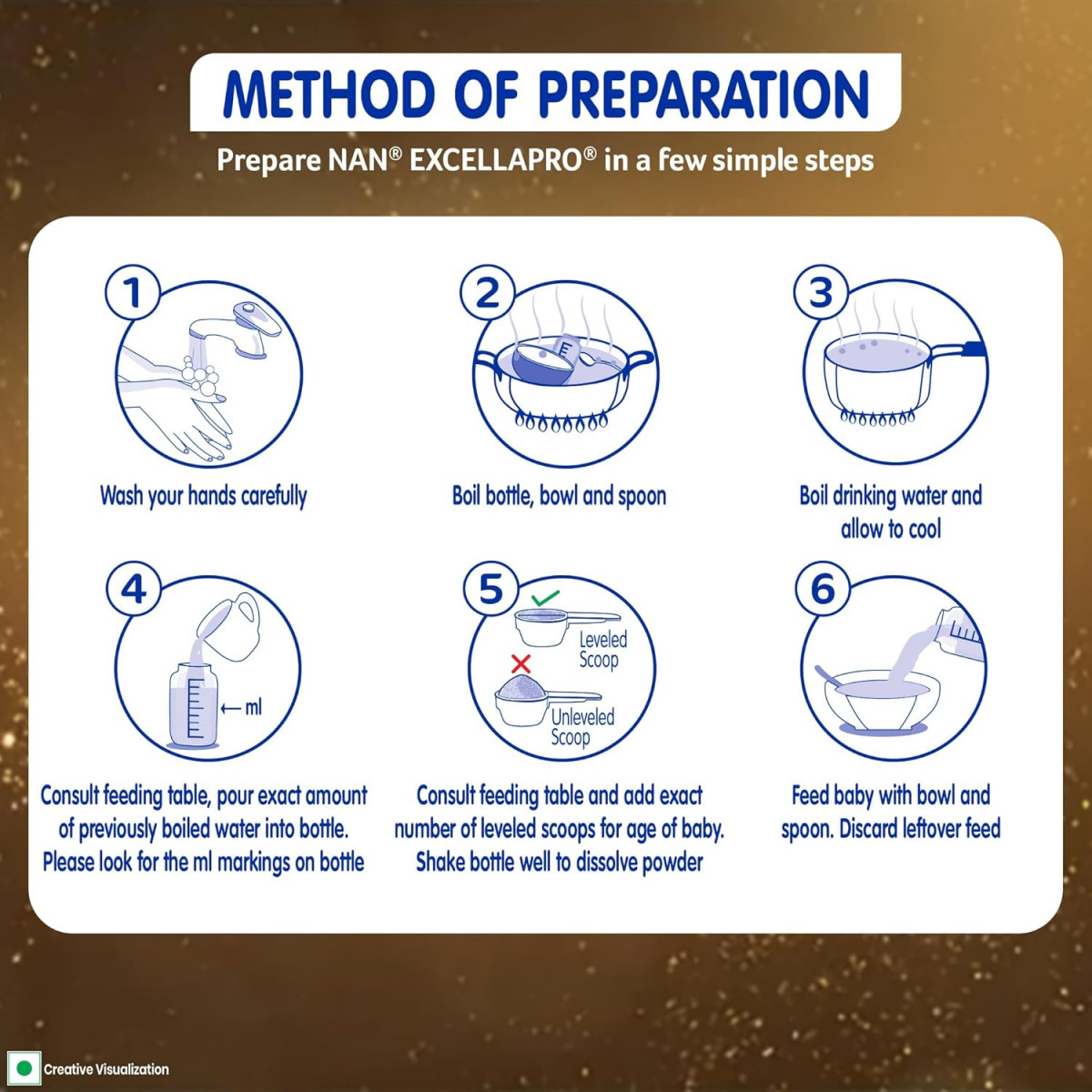 METHOD OF PREPARATION

Prepare NAN® EXCELLAPRO® in a few simple steps

1

Wash your hands carefully

2

Boil bottle, bowl and spoon

3

Boil drinking water and allow to cool

4

← ml

Consult feeding table, pour exact amount of previously boiled water into bottle. Please look for the ml markings on bottle

5

Leveled Scoop

Unleveled Scoop

Consult feeding table and add exact number of leveled scoops for age of baby. Shake bottle well to dissolve powder

6

Feed baby with bowl and spoon. Discard leftover feed

Creative Visualization